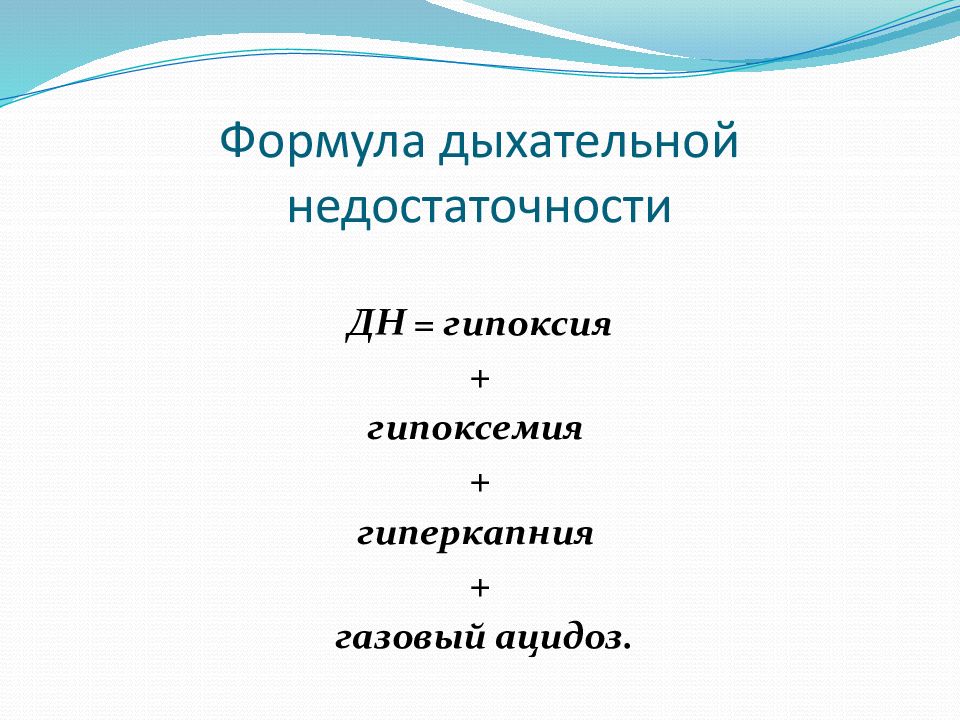 Формула дыхательной недостаточности

ДН = гипоксия
+
гипоксемия
+
гиперкапния
+
газовый ацидоз.